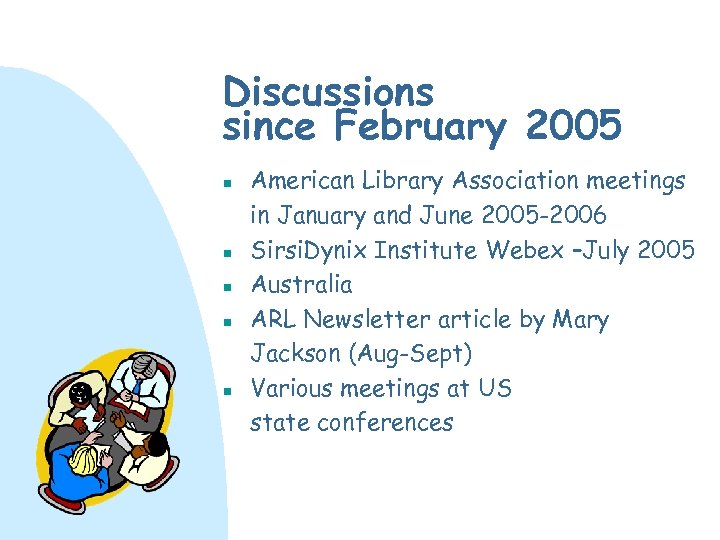 Discussions since February 2005

- American Library Association meetings in January and June 2005-2006
- SirsiDynix Institute Webex –July 2005
- Australia
- ARL Newsletter article by Mary Jackson (Aug-Sept)
- Various meetings at US state conferences